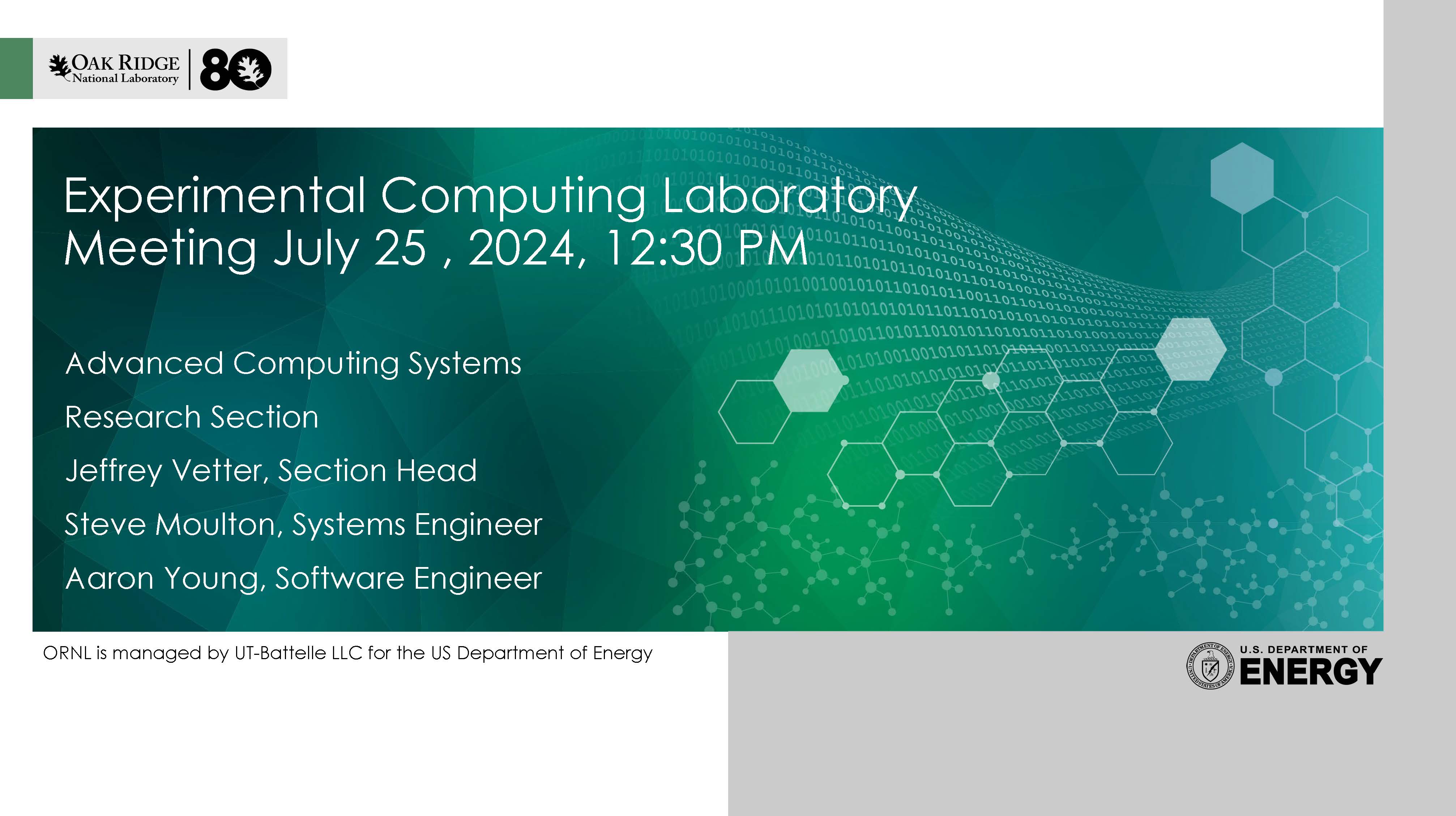 OAK RIDGE National Laboratory | 80

Experimental Computing Laboratory Meeting July 25 , 2024, 12:30 PM

Advanced Computing Systems

Research Section

Jeffrey Vetter, Section Head

Steve Moulton, Systems Engineer

Aaron Young, Software Engineer

ORNL is managed by UT-Battelle LLC for the US Department of Energy

U.S. DEPARTMENT OF ENERGY